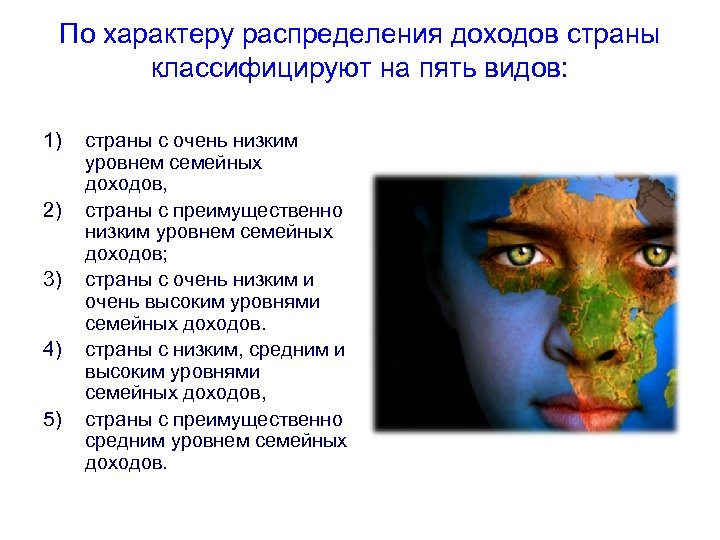 По характеру распределения доходов страны классифицируют на пять видов:

1) страны с очень низким уровнем семейных доходов,
2) страны с преимущественно низким уровнем семейных доходов;
3) страны с очень низким и очень высоким уровнями семейных доходов.
4) страны с низким, средним и высоким уровнями семейных доходов,
5) страны с преимущественно средним уровнем семейных доходов.